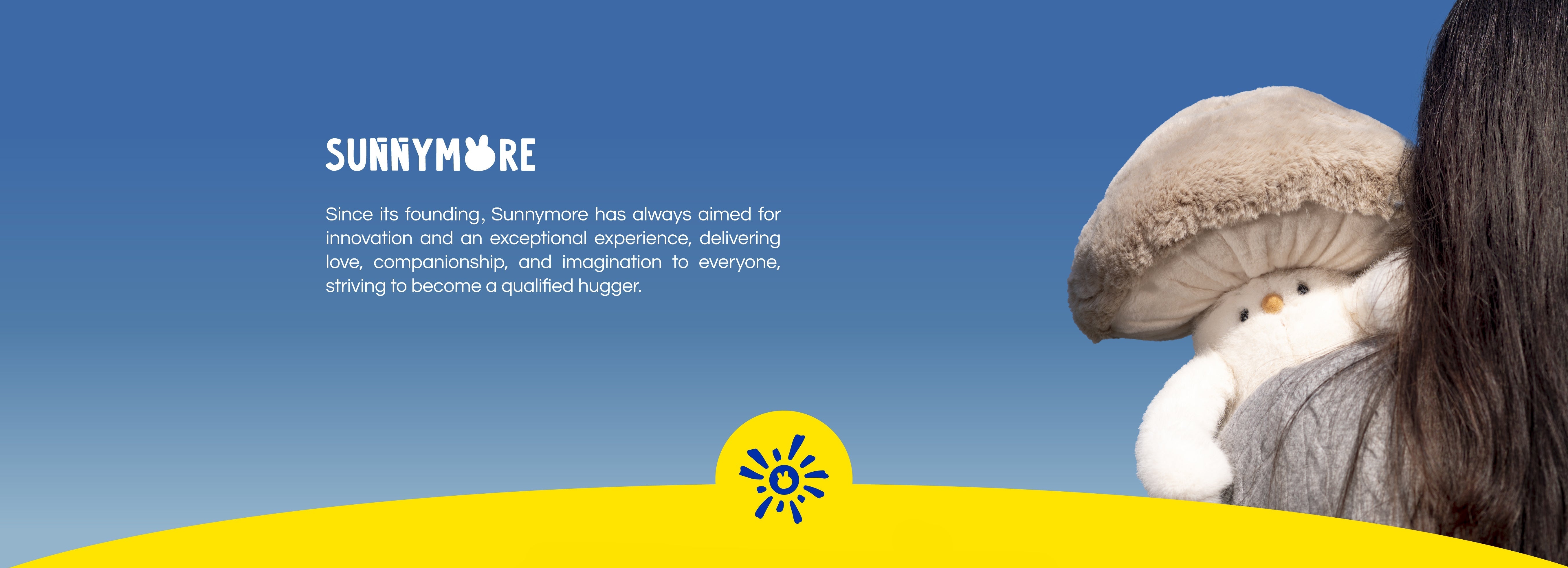 SUNNYMORE

Since its founding, Sunnymore has always aimed for innovation and an exceptional experience, delivering love, companionship, and imagination to everyone, striving to become a qualified hugger.